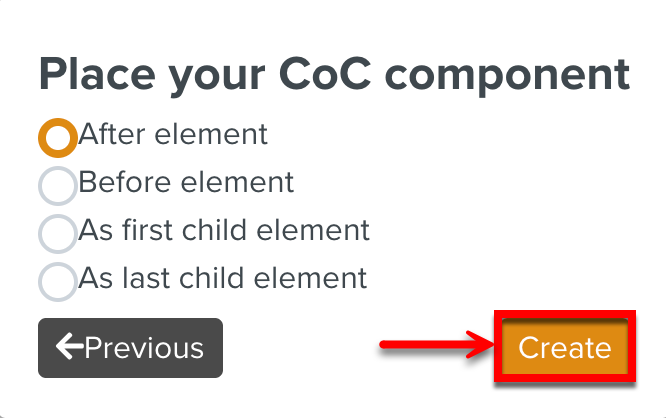 Place your CoC component

After element
Before element
As first child element
As last child element

Previous

Create